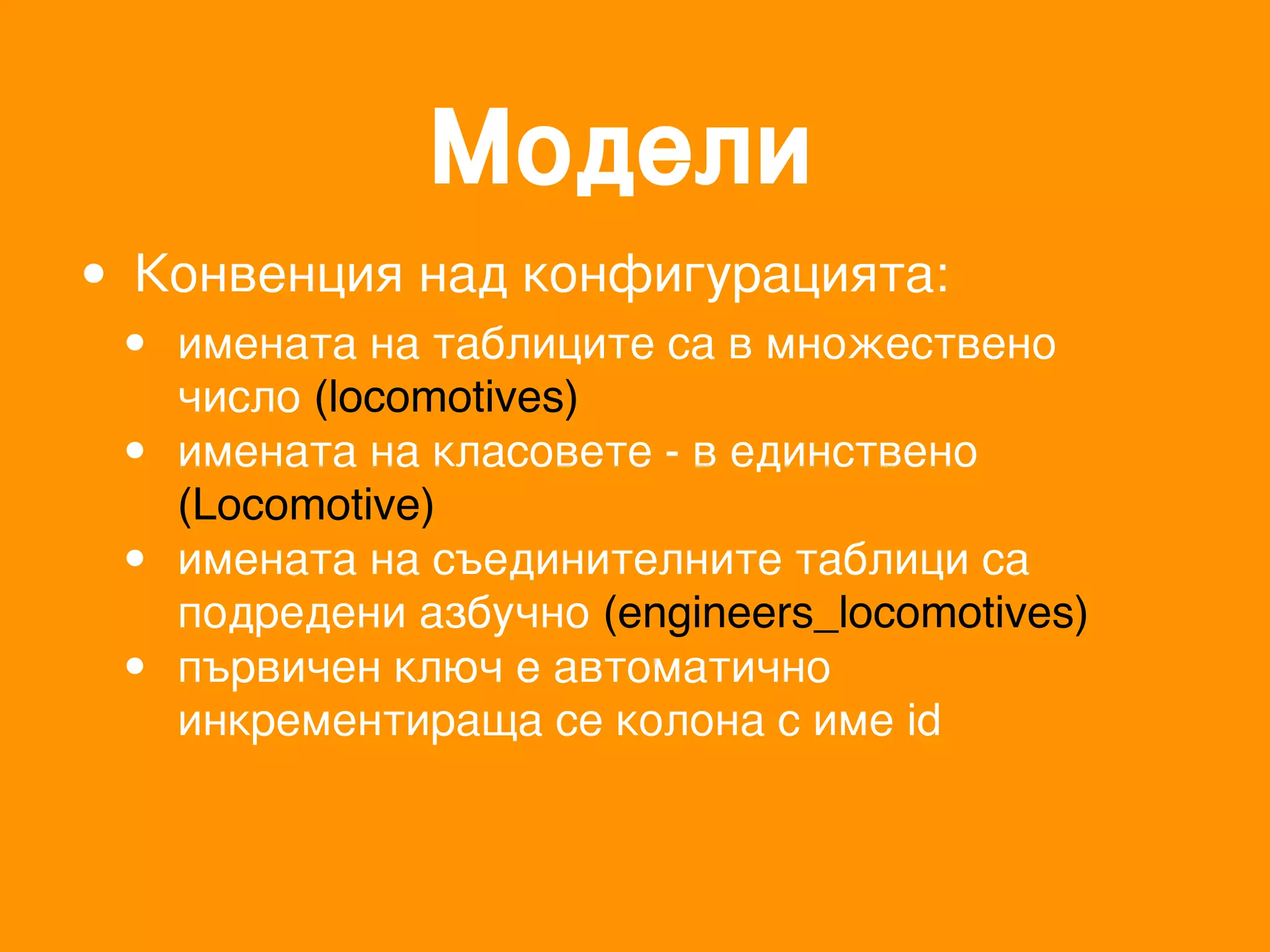 Модели

• Конвенция над конфигурацията:
  • имената на таблиците са в множествено число (locomotives)
  • имената на класовете - в единствено (Locomotive)
  • имената на съединителните таблици са подредени азбучно (engineers_locomotives)
  • първичен ключ е автоматично инкрементираща се колона с име id